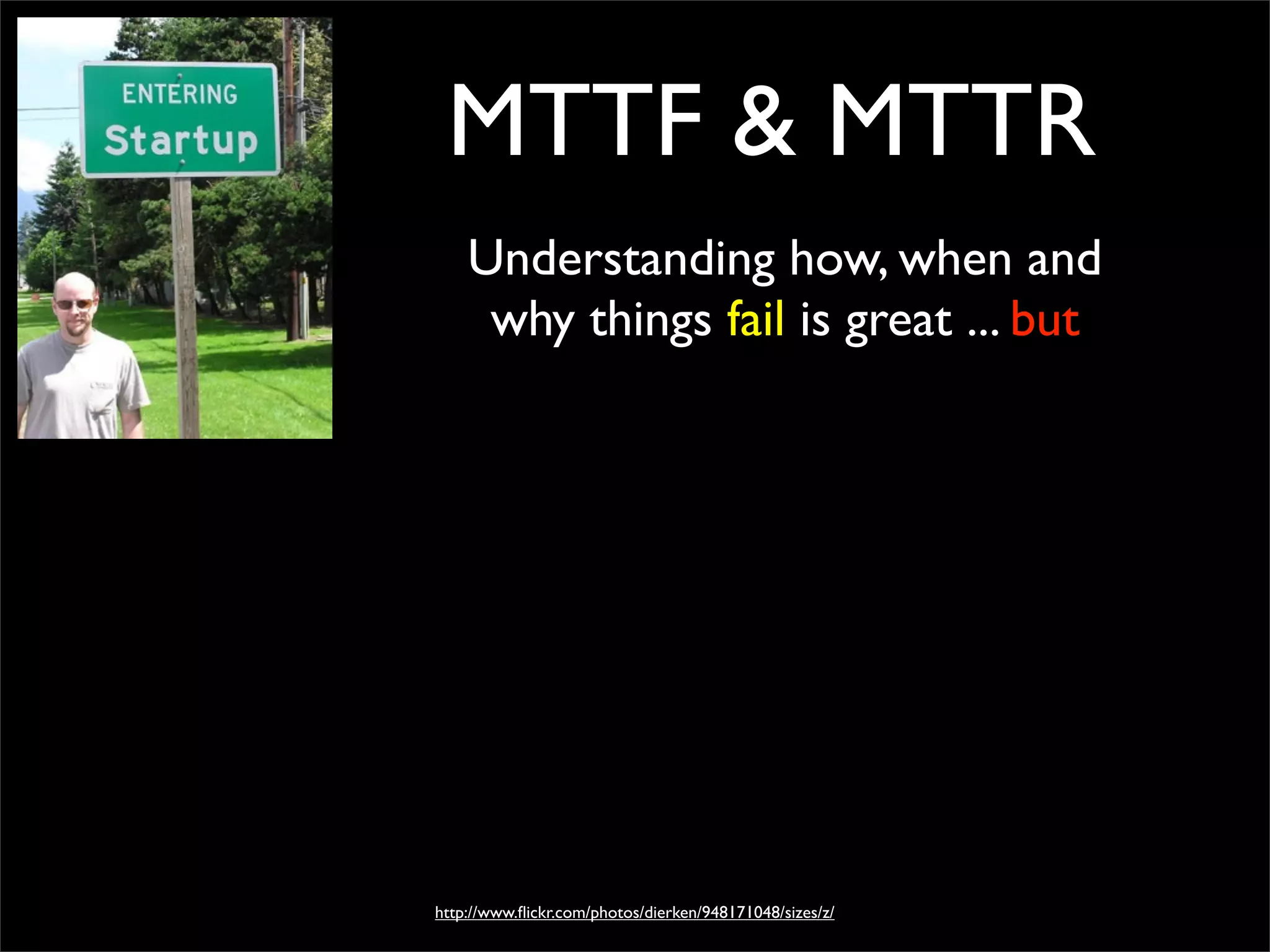 ENTERING
Startup

MTTF & MTTR

Understanding how, when and why things fail is great ... but

http://www.flickr.com/photos/dierken/948171048/sizes/z/